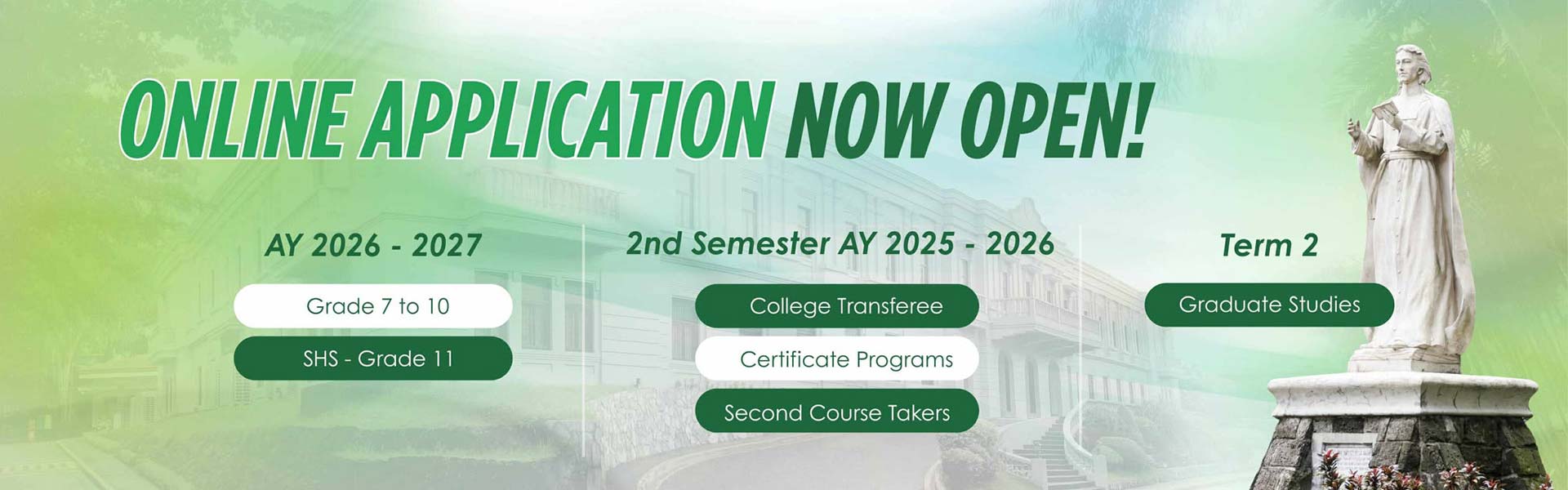 ONLINE APPLICATION NOW OPEN!

AY 2026 - 2027

Grade 7 to 10

SHS - Grade 11

2nd Semester AY 2025 - 2026

College Transferee

Certificate Programs

Second Course Takers

Term 2

Graduate Studies